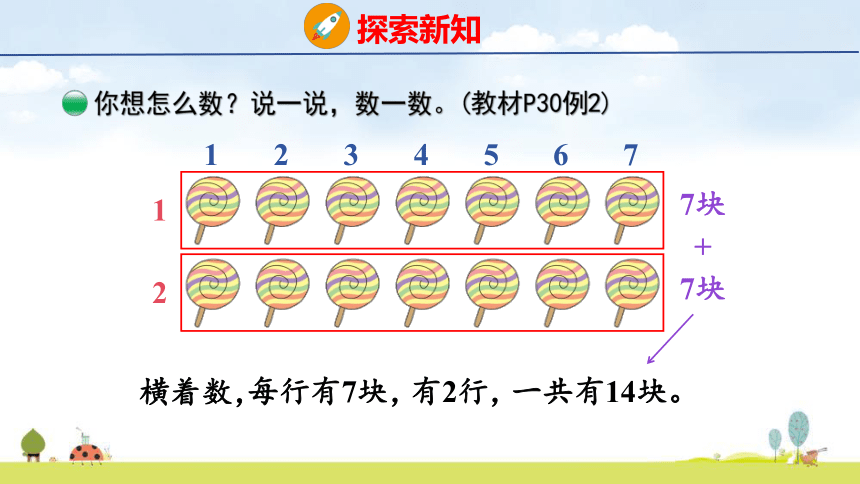 探索新知

你想怎么数？说一说，数一数。(教材P30例2)

1 2 3 4 5 6 7

1

2

7块
+
7块

横着数,每行有7块，有2行，一共有14块。